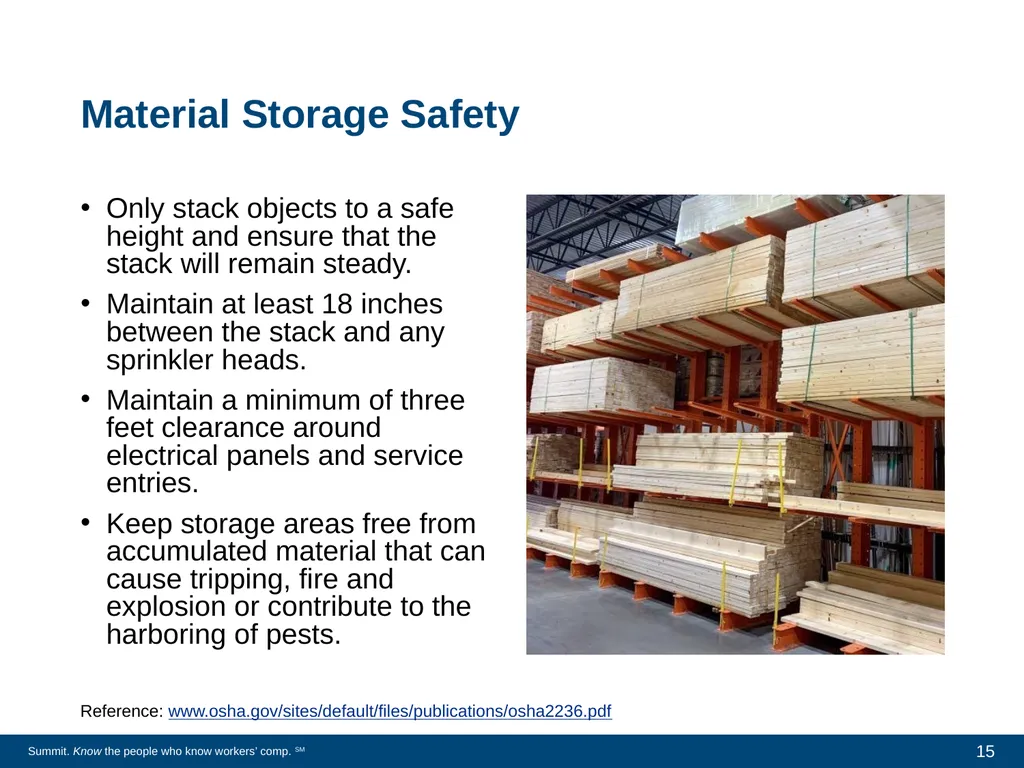 Material Storage Safety

• Only stack objects to a safe height and ensure that the stack will remain steady.

• Maintain at least 18 inches between the stack and any sprinkler heads.

• Maintain a minimum of three feet clearance around electrical panels and service entries.

• Keep storage areas free from accumulated material that can cause tripping, fire and explosion or contribute to the harboring of pests.

Reference: www.osha.gov/sites/default/files/publications/osha2236.pdf

Summit. Know the people who know workers' comp. SM

15